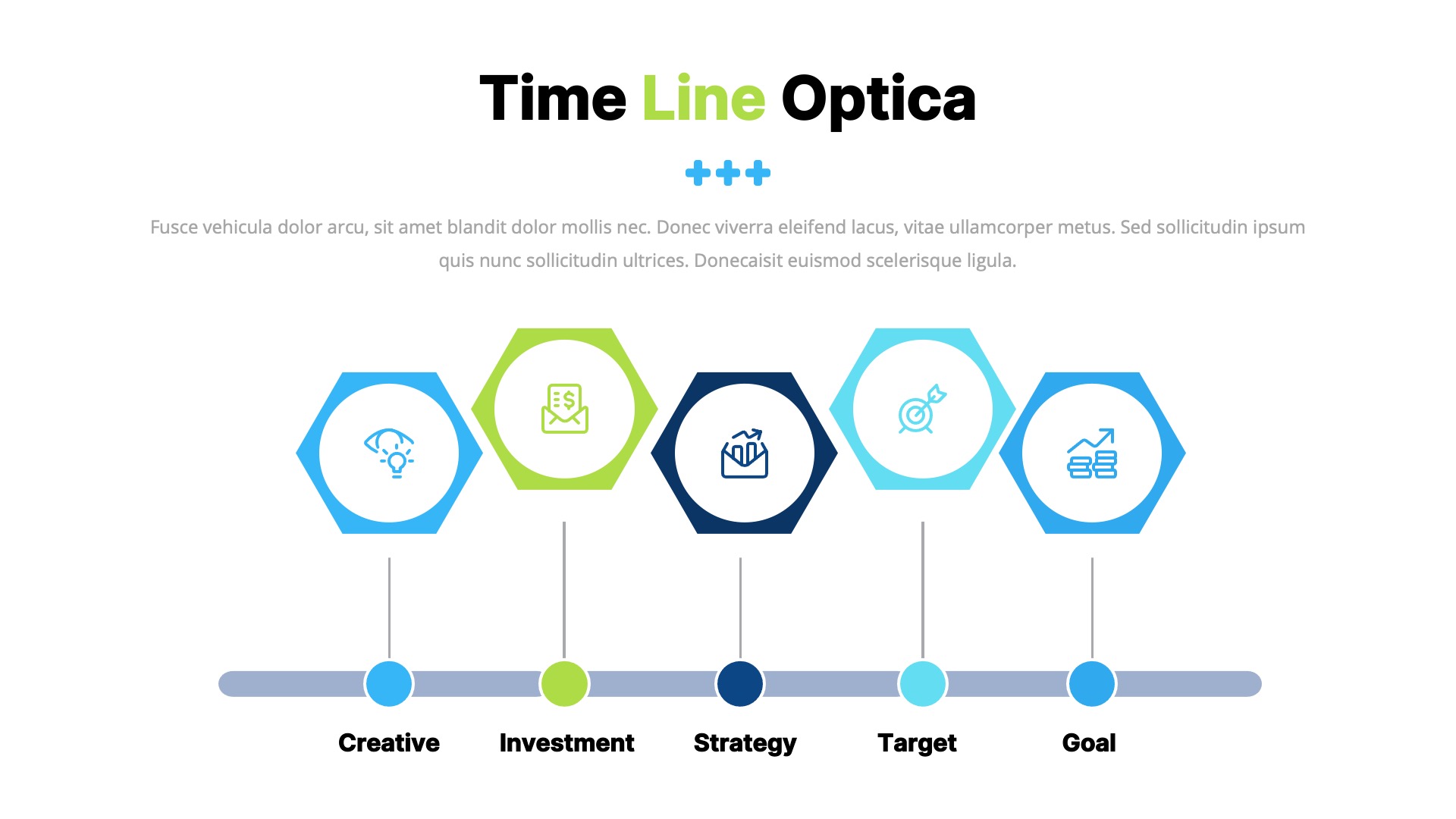 Time Line Optica

+++

Fusce vehicula dolor arcu, sit amet blandit dolor mollis nec. Donec viverra eleifend lacus, vitae ullamcorper metus. Sed sollicitudin ipsum quis nunc sollicitudin ultrices. Donecaisit euismod scelerisque ligula.

Creative

Investment

Strategy

Target

Goal